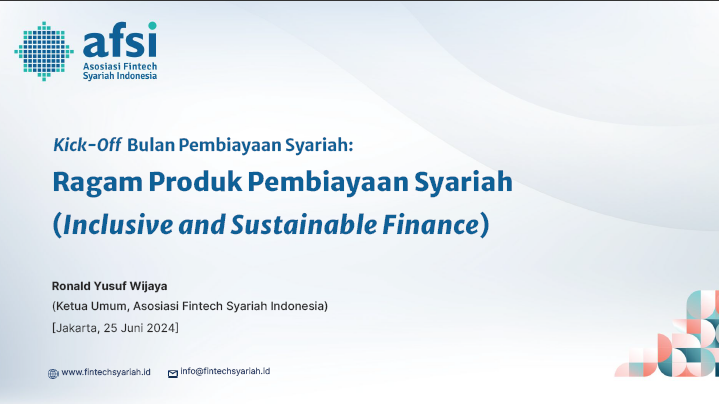 afsi
Asosiasi Fintech Syariah Indonesia

Kick-Off Bulan Pembiayaan Syariah:
Ragam Produk Pembiayaan Syariah
(Inclusive and Sustainable Finance)

Ronald Yusuf Wijaya
(Ketua Umum, Asosiasi Fintech Syariah Indonesia)
[Jakarta, 25 Juni 2024]

www.fintechsyariah.id info@fintechsyariah.id